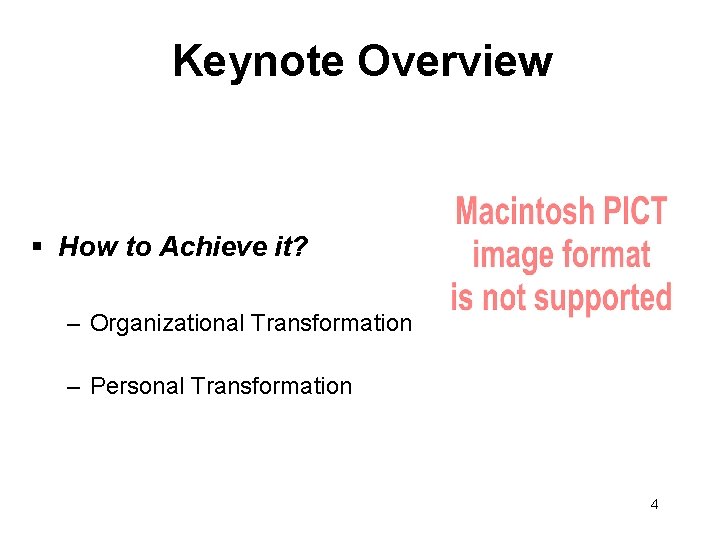 Keynote Overview

▪ How to Achieve it?

– Organizational Transformation

– Personal Transformation

Macintosh PICT image format is not supported

4